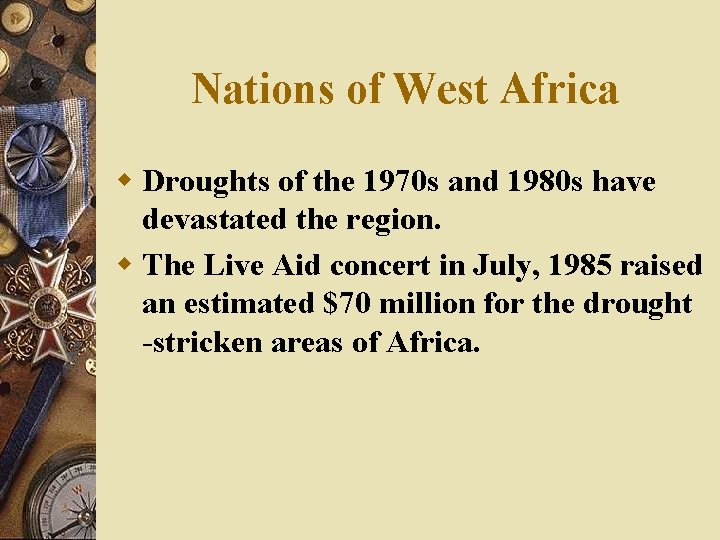 Nations of West Africa

Droughts of the 1970s and 1980s have devastated the region.

The Live Aid concert in July, 1985 raised an estimated \$70 million for the drought -stricken areas of Africa.